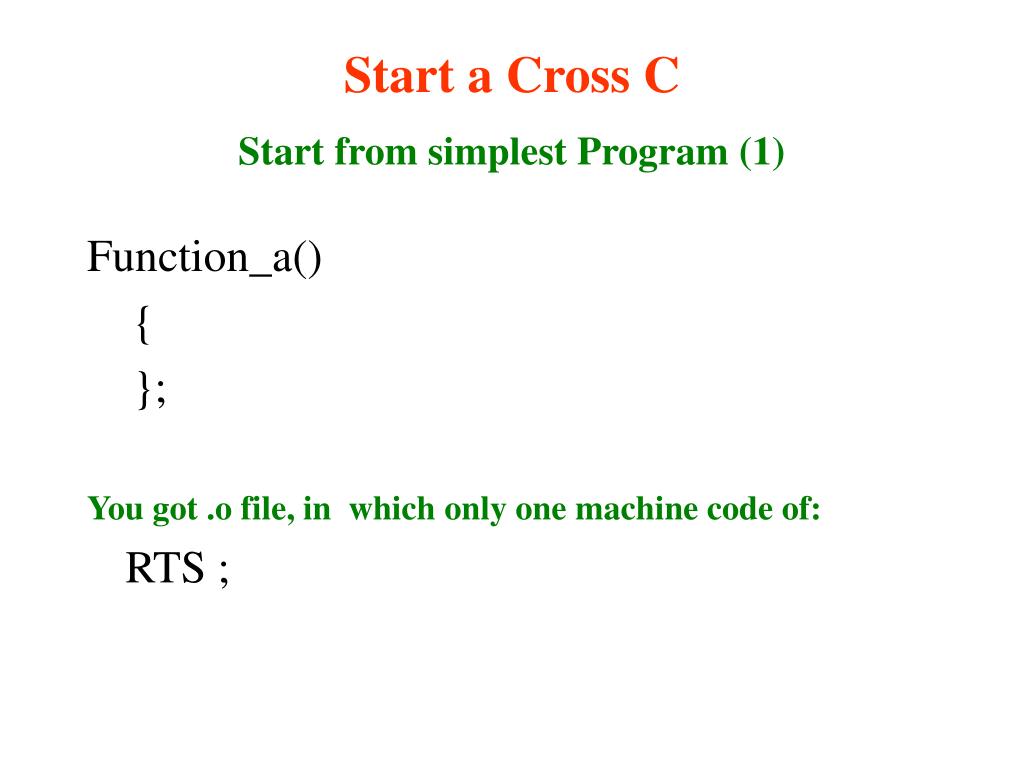 Start a Cross C

Start from simplest Program (1)

Function_a()
{
};

You got .o file, in which only one machine code of:

RTS ;